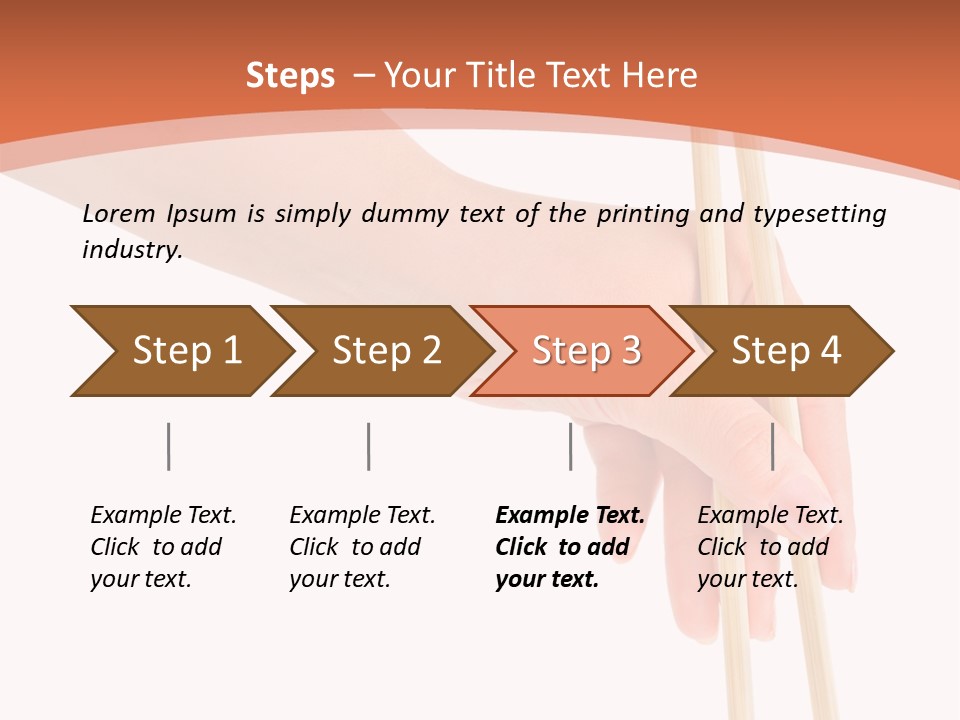 Steps – Your Title Text Here

Lorem Ipsum is simply dummy text of the printing and typesetting industry.

Step 1

Step 2

Step 3

Step 4

Example Text. Click to add your text.

Example Text. Click to add your text.

Example Text. Click to add your text.

Example Text. Click to add your text.